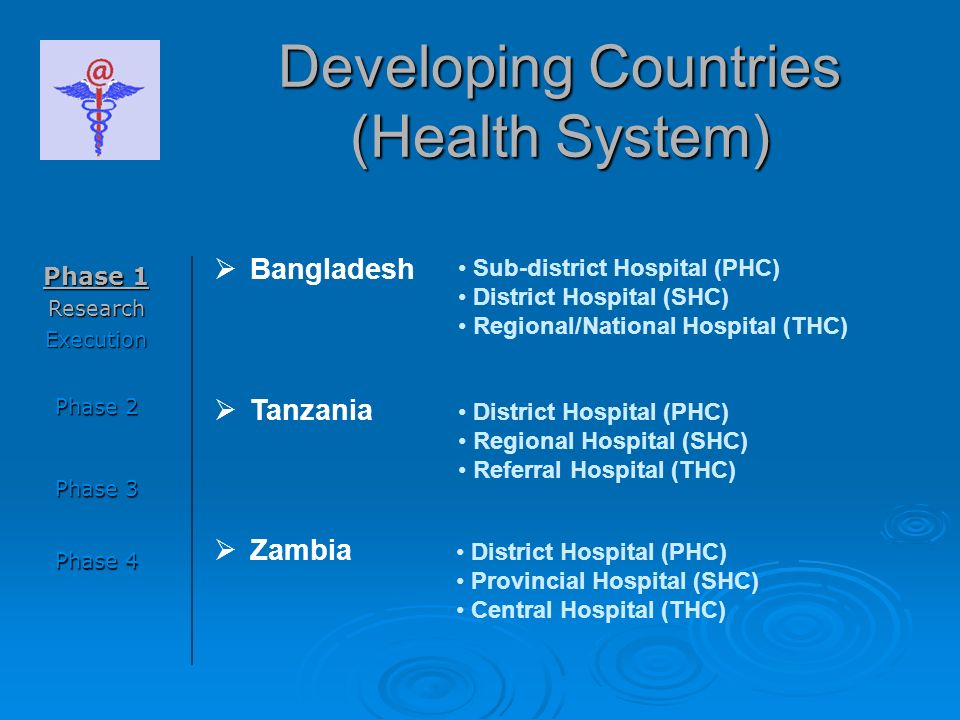 @

Developing Countries (Health System)

Phase 1
Research
Execution

Phase 2

Phase 3

Phase 4

➢ Bangladesh
• Sub-district Hospital (PHC)
• District Hospital (SHC)
• Regional/National Hospital (THC)

➢ Tanzania
• District Hospital (PHC)
• Regional Hospital (SHC)
• Referral Hospital (THC)

➢ Zambia
• District Hospital (PHC)
• Provincial Hospital (SHC)
• Central Hospital (THC)